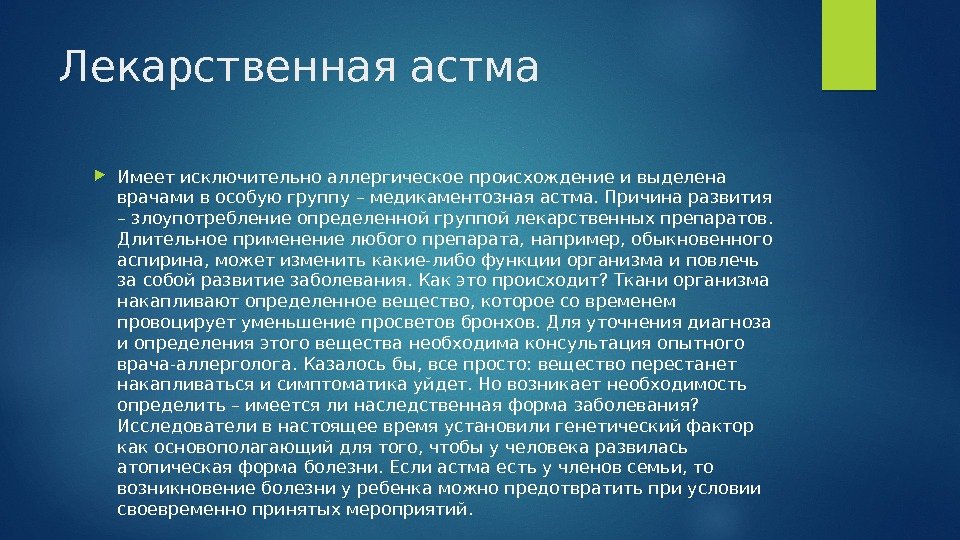 Лекарственная астма

Имеет исключительно аллергическое происхождение и выделена врачами в особую группу – медикаментозная астма. Причина развития – злоупотребление определенной группой лекарственных препаратов. Длительное применение любого препарата, например, обыкновенного аспирина, может изменить какие-либо функции организма и повлечь за собой развитие заболевания. Как это происходит? Ткани организма накапливают определенное вещество, которое со временем провоцирует уменьшение просветов бронхов. Для уточнения диагноза и определения этого вещества необходима консультация опытного врача-аллерголога. Казалось бы, все просто: вещество перестанет накапливаться и симптоматика уйдет. Но возникает необходимость определить – имеется ли наследственная форма заболевания? Исследователи в настоящее время установили генетический фактор как основополагающий для того, чтобы у человека развилась атопическая форма болезни. Если астма есть у членов семьи, то возникновение болезни у ребенка можно предотвратить при условии своевременно принятых мероприятий.